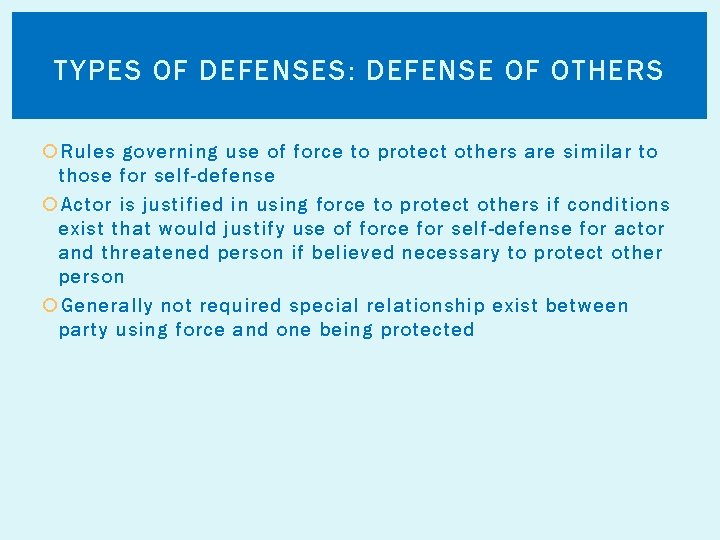 TYPES OF DEFENSES: DEFENSE OF OTHERS

Rules governing use of force to protect others are similar to those for self-defense

Actor is justified in using force to protect others if conditions exist that would justify use of force for self-defense for actor and threatened person if believed necessary to protect other person

Generally not required special relationship exist between party using force and one being protected